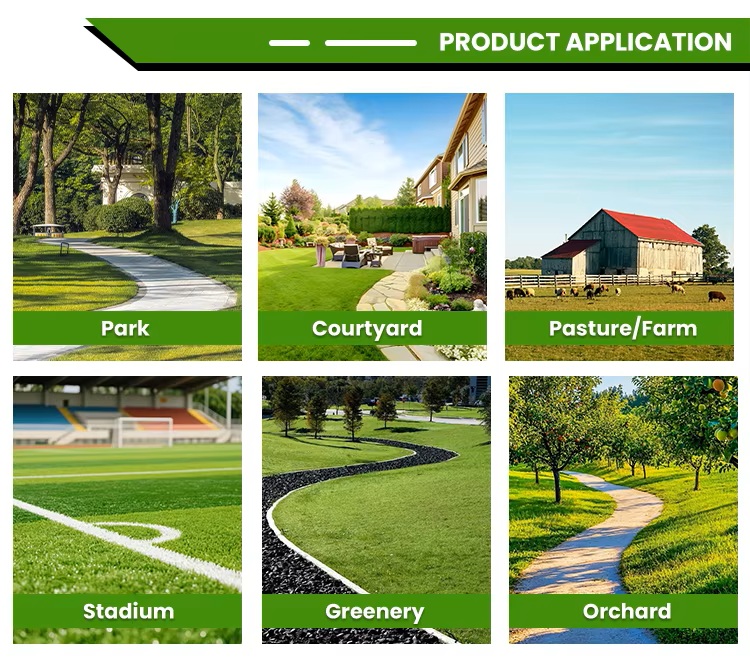 PRODUCT APPLICATION

Park

Courtyard

Pasture/Farm

Stadium

Greenery

Orchard